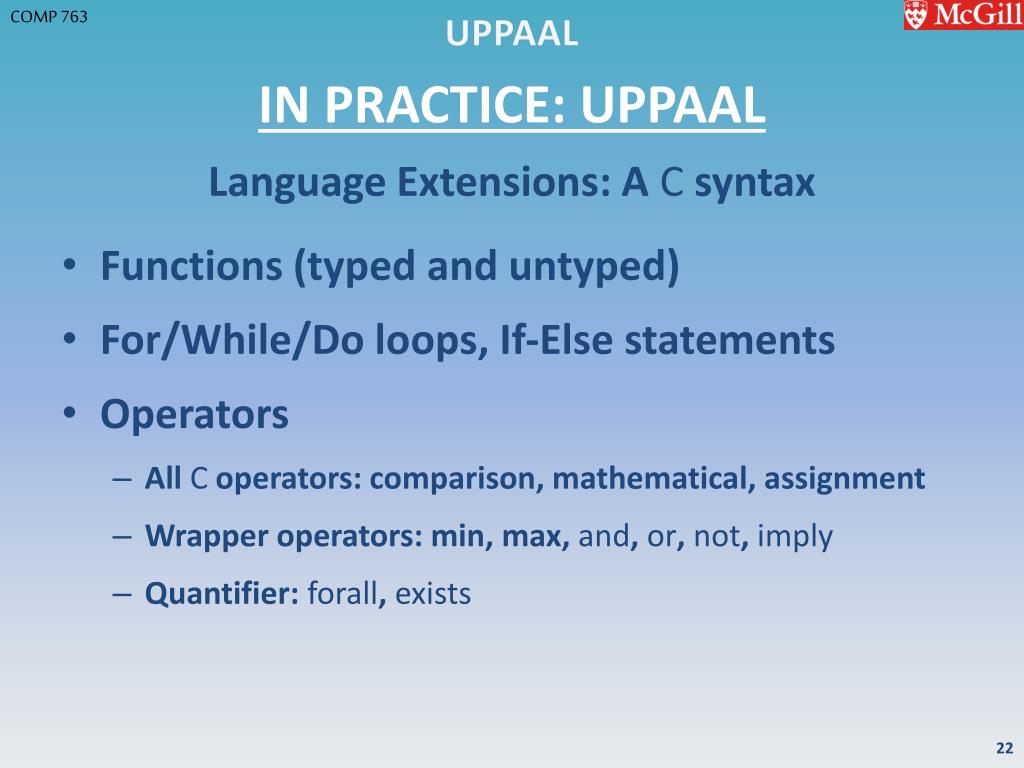 COMP 763

UPPAAL

McGill

IN PRACTICE: UPPAAL

Language Extensions: A C syntax

• Functions (typed and untyped)

• For/While/Do loops, If-Else statements

• Operators

– All C operators: comparison, mathematical, assignment

– Wrapper operators: min, max, and, or, not, imply

– Quantifier: forall, exists

22